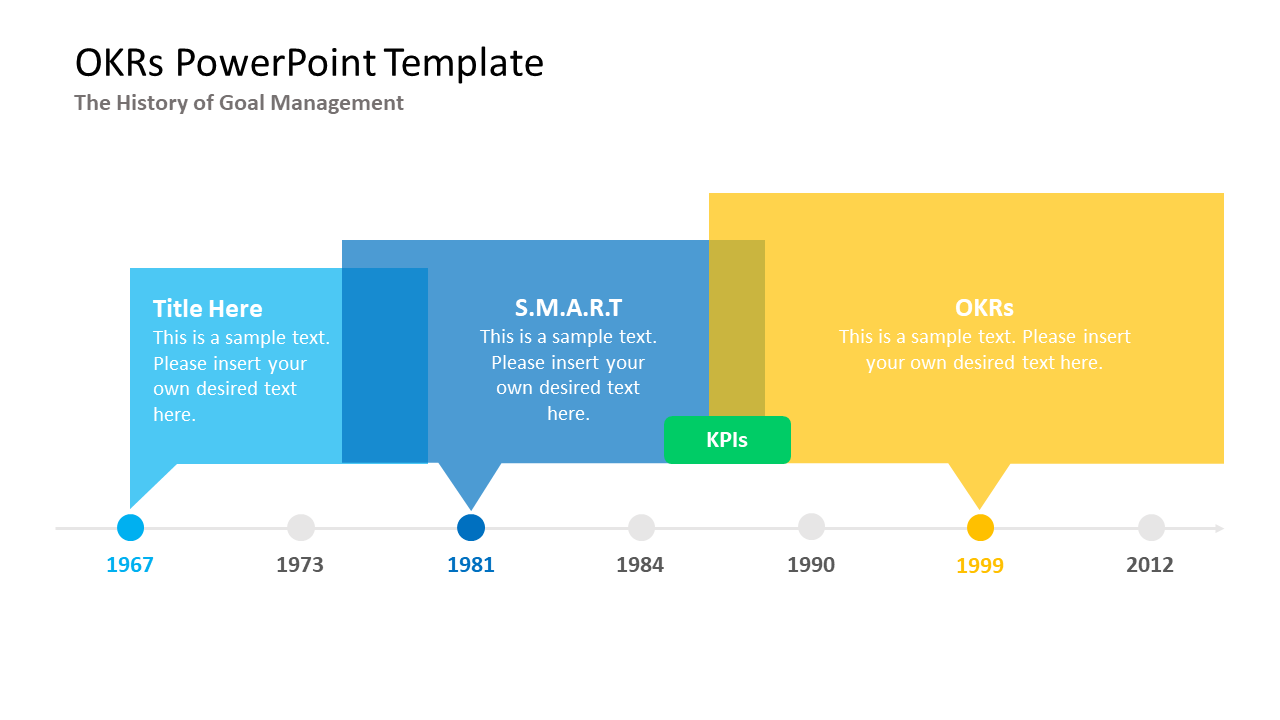 OKRs PowerPoint Template
The History of Goal Management

Title Here
This is a sample text. Please insert your own desired text here.

S.M.A.R.T
This is a sample text. Please insert your own desired text here.

OKRs
This is a sample text. Please insert your own desired text here.

KPIs

1967
1973
1981
1984
1990
1999
2012